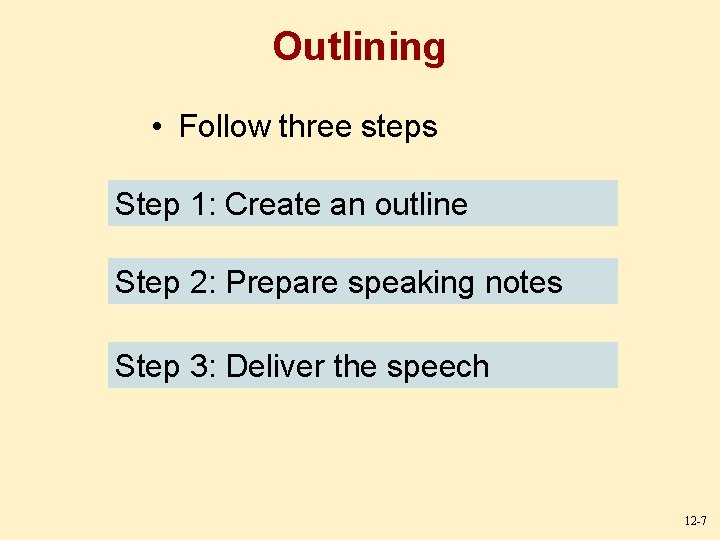 Outlining

• Follow three steps

Step 1: Create an outline

Step 2: Prepare speaking notes

Step 3: Deliver the speech

12-7